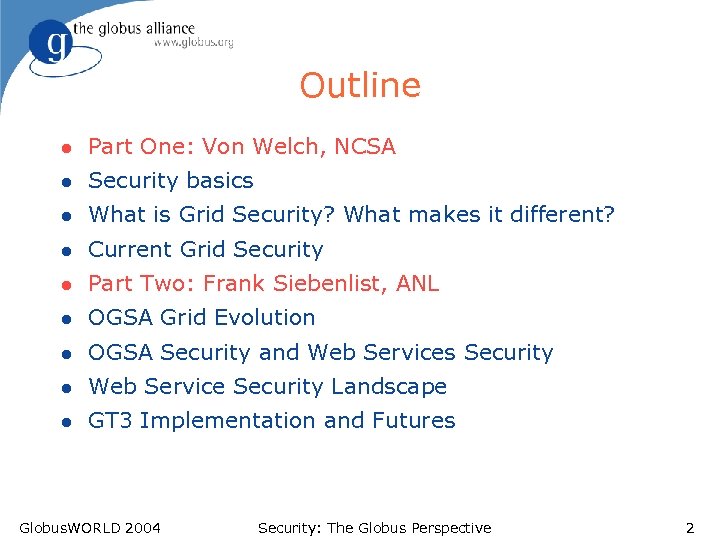 g the globus alliance
www.globus.org

Outline

- Part One: Von Welch, NCSA
- Security basics
- What is Grid Security? What makes it different?
- Current Grid Security
- Part Two: Frank Siebenlist, ANL
- OGSA Grid Evolution
- OGSA Security and Web Services Security
- Web Service Security Landscape
- GT3 Implementation and Futures

GlobusWORLD 2004 Security: The Globus Perspective 2